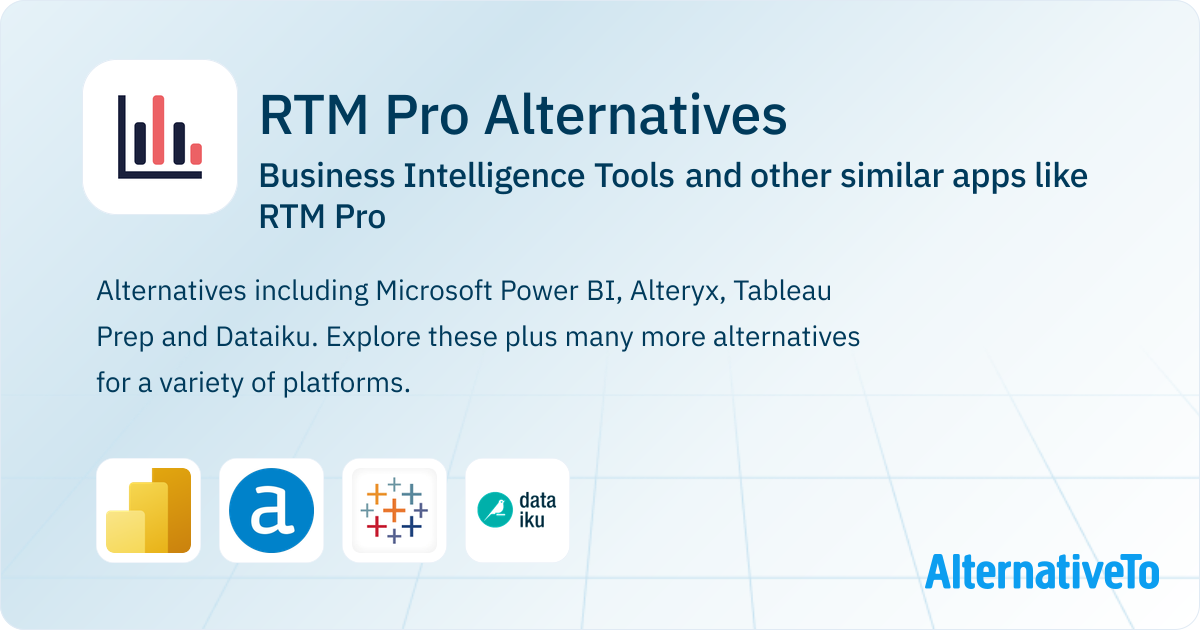 RTM Pro Alternatives

Business Intelligence Tools and other similar apps like RTM Pro

Alternatives including Microsoft Power BI, Alteryx, Tableau Prep and Dataiku. Explore these plus many more alternatives for a variety of platforms.

a

data iku

AlternativeTo